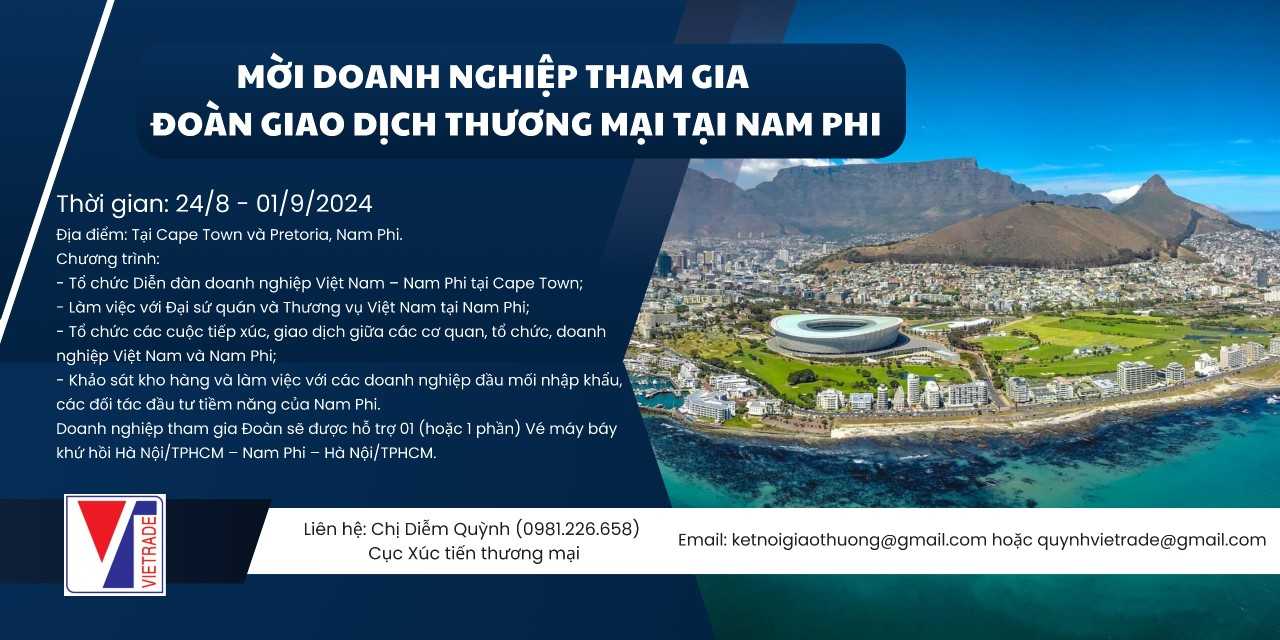 MỜI DOANH NGHIỆP THAM GIA
ĐOÀN GIAO DỊCH THƯƠNG MẠI TẠI NAM PHI

Thời gian: 24/8 - 01/9/2024
Địa điểm: Tại Cape Town và Pretoria, Nam Phi.
Chương trình:
- Tổ chức Diễn đàn doanh nghiệp Việt Nam – Nam Phi tại Cape Town;
- Làm việc với Đại sứ quán và Thương vụ Việt Nam tại Nam Phi;
- Tổ chức các cuộc tiếp xúc, giao dịch giữa các cơ quan, tổ chức, doanh nghiệp Việt Nam và Nam Phi;
- Khảo sát kho hàng và làm việc với các doanh nghiệp đầu mối nhập khẩu, các đối tác đầu tư tiềm năng của Nam Phi.
Doanh nghiệp tham gia Đoàn sẽ được hỗ trợ 01 (hoặc 1 phần) Vé máy bay khứ hồi Hà Nội/TPHCM – Nam Phi – Hà Nội/TPHCM.

VIETRADE

Liên hệ: Chị Diễm Quỳnh (0981.226.658)
Cục Xúc tiến thương mại

Email: ketnoigiaothuong@gmail.com hoặc quynhvietrade@gmail.com